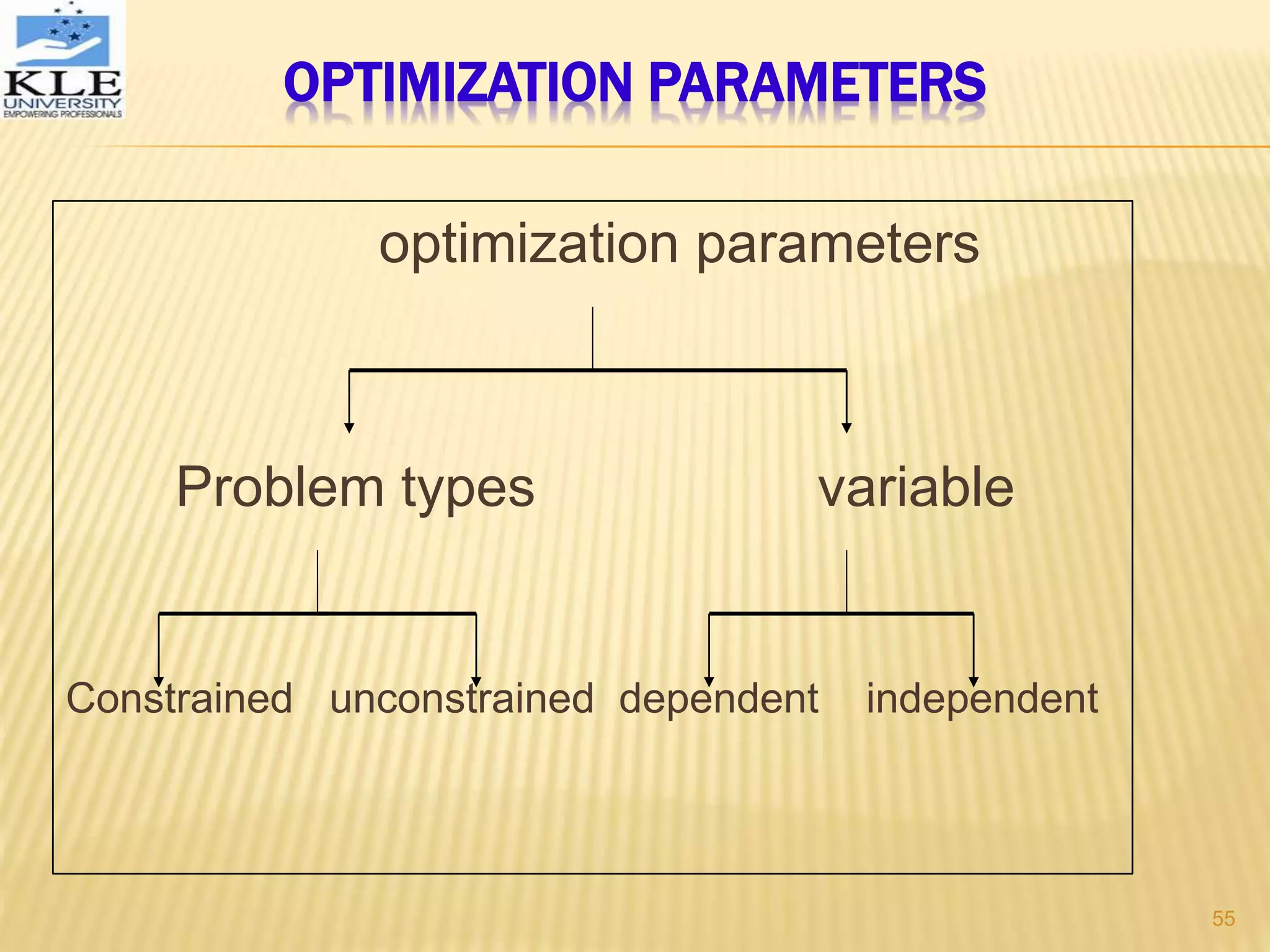 KLE
UNIVERSITY
EMPOWERING PROFESSIONALS

OPTIMIZATION PARAMETERS

optimization parameters

Problem types

variable

Constrained unconstrained dependent independent

55